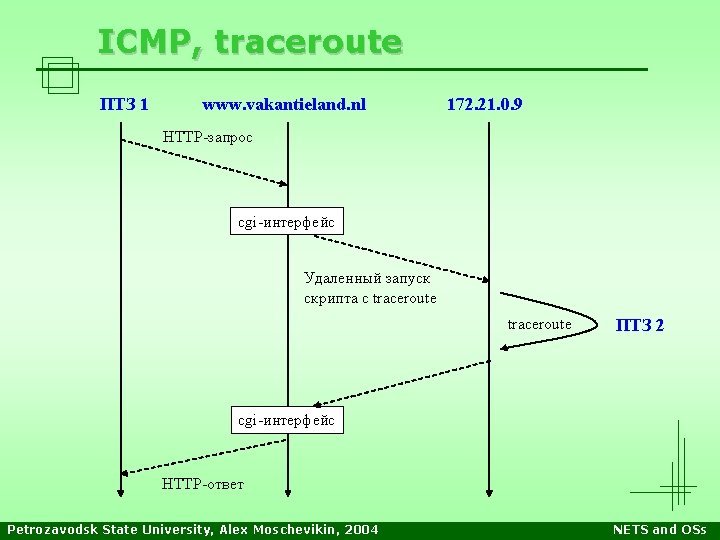 ICMP, traceroute

ПТЗ 1

www.vakantieland.nl

172.21.0.9

HTTP-запрос

cgi-интерфейс

Удаленный запуск скрипта с traceroute

traceroute

ПТЗ 2

cgi-интерфейс

HTTP-ответ

Petrozavodsk State University, Alex Moschevikin, 2004

NETS and OSs